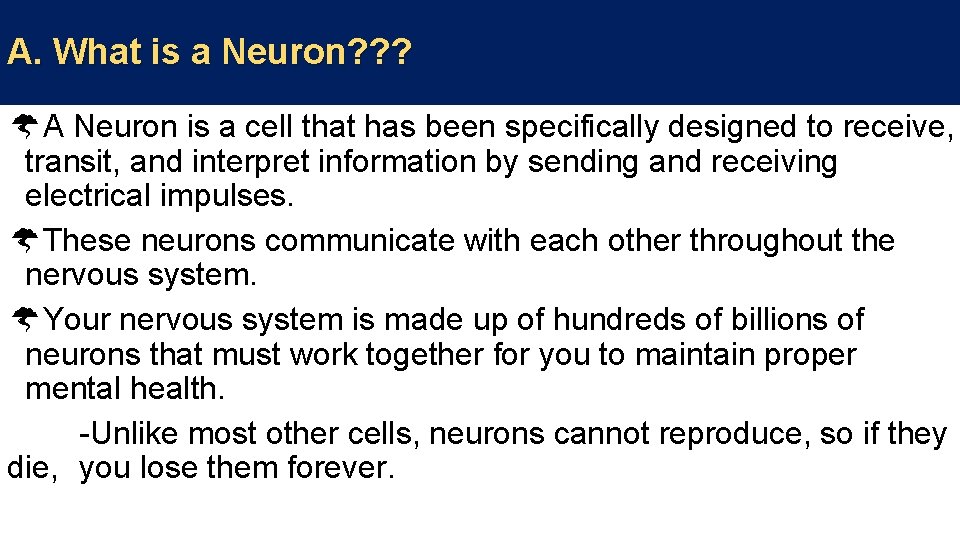 A. What is a Neuron???

A Neuron is a cell that has been specifically designed to receive, transit, and interpret information by sending and receiving electrical impulses.

These neurons communicate with each other throughout the nervous system.

Your nervous system is made up of hundreds of billions of neurons that must work together for you to maintain proper mental health.

-Unlike most other cells, neurons cannot reproduce, so if they die, you lose them forever.